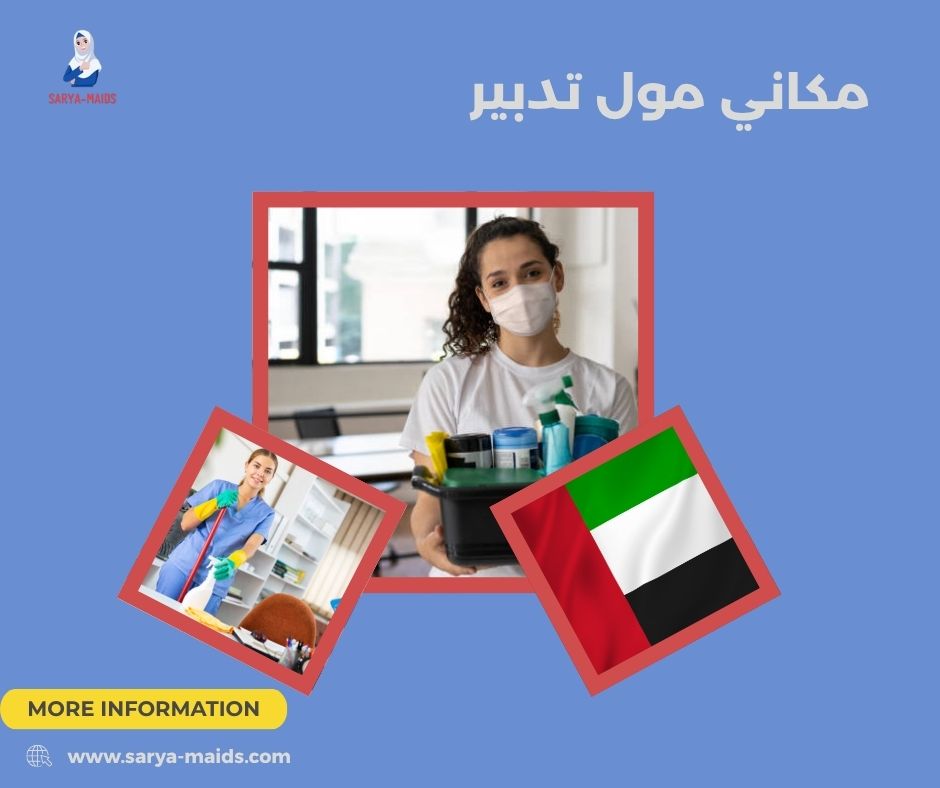 SARYA-MAIDS

مكاني مول تدبير

MORE INFORMATION

www.sarya-maids.com